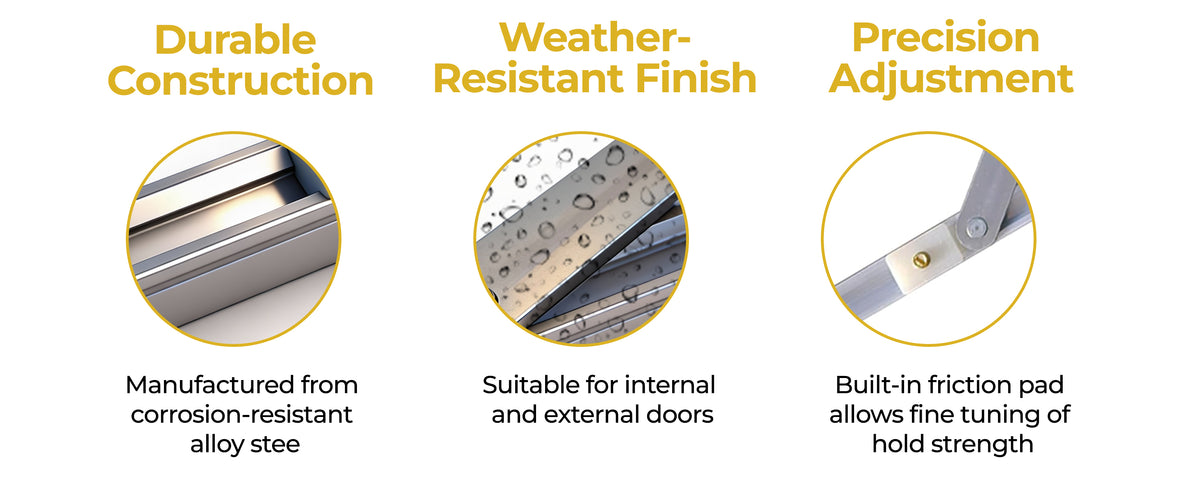 Durable Construction

Manufactured from corrosion-resistant alloy stee

Weather-Resistant Finish

Suitable for internal and external doors

Precision Adjustment

Built-in friction pad allows fine tuning of hold strength